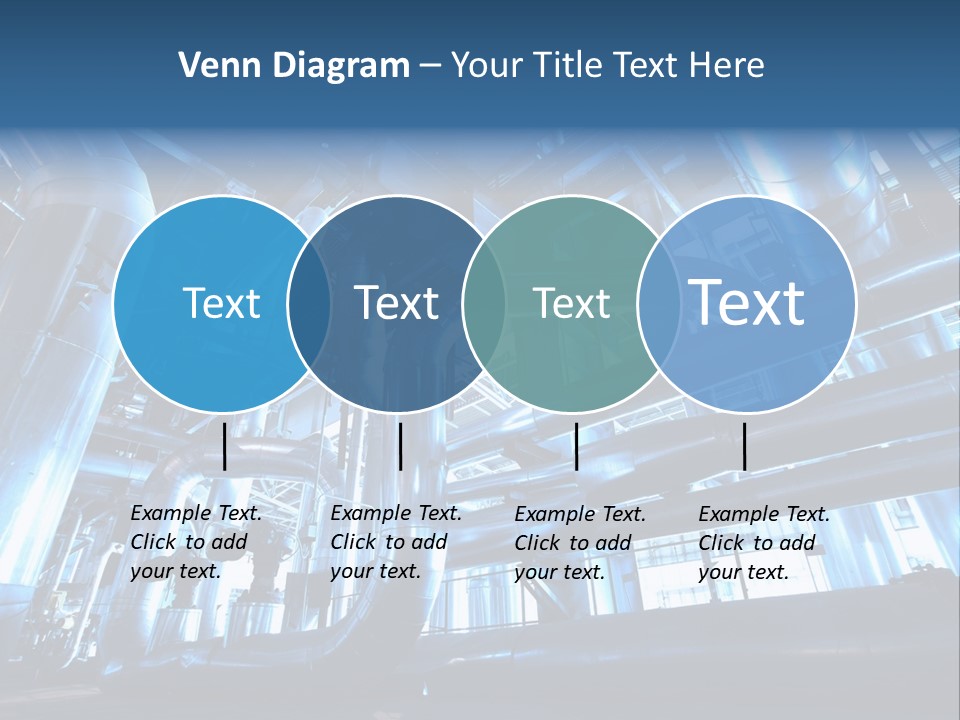 Venn Diagram – Your Title Text Here

Text

Text

Text

Text

Example Text. Click to add your text.

Example Text. Click to add your text.

Example Text. Click to add your text.

Example Text. Click to add your text.